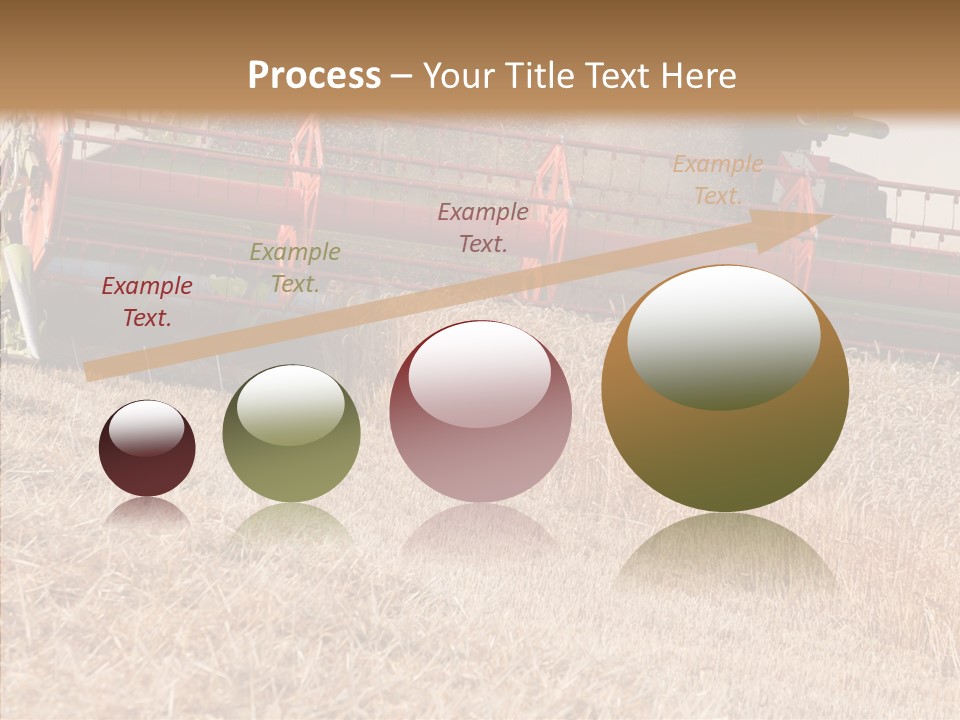 Process – Your Title Text Here

Example Text.

Example Text.

Example Text.

Example Text.